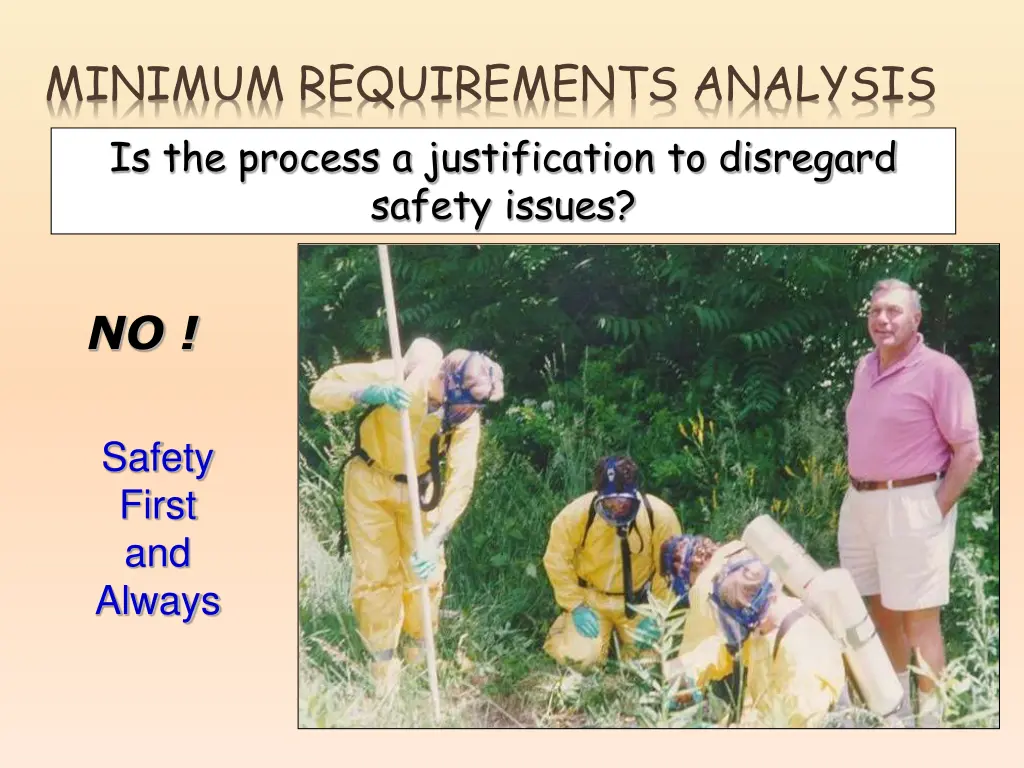 MINIMUM REQUIREMENTS ANALYSIS

Is the process a justification to disregard safety issues?

NO !

Safety First and Always